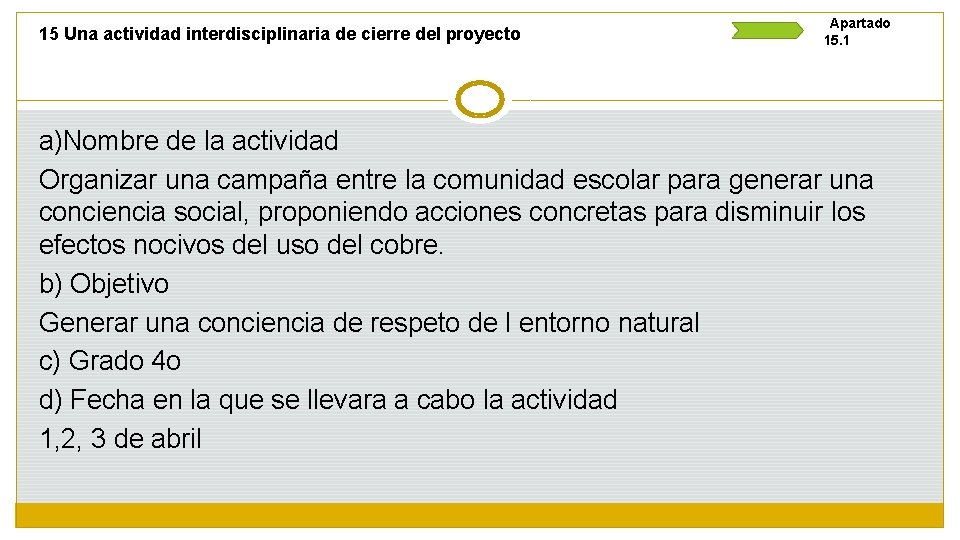 15 Una actividad interdisciplinaria de cierre del proyecto

Apartado 15.1

a)Nombre de la actividad
Organizar una campaña entre la comunidad escolar para generar una conciencia social, proponiendo acciones concretas para disminuir los efectos nocivos del uso del cobre.
b) Objetivo
Generar una conciencia de respeto de l entorno natural
c) Grado 4o
d) Fecha en la que se llevara a cabo la actividad
1,2, 3 de abril